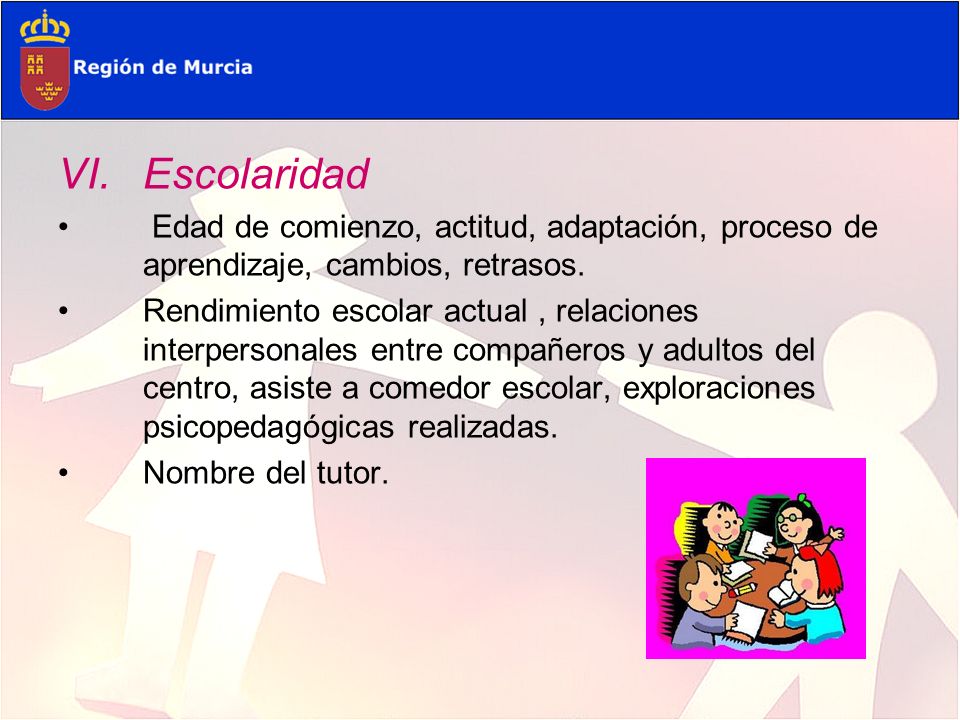 Región de Murcia

VI. Escolaridad

• Edad de comienzo, actitud, adaptación, proceso de aprendizaje, cambios, retrasos.

• Rendimiento escolar actual , relaciones interpersonales entre compañeros y adultos del centro, asiste a comedor escolar, exploraciones psicopedagógicas realizadas.

• Nombre del tutor.